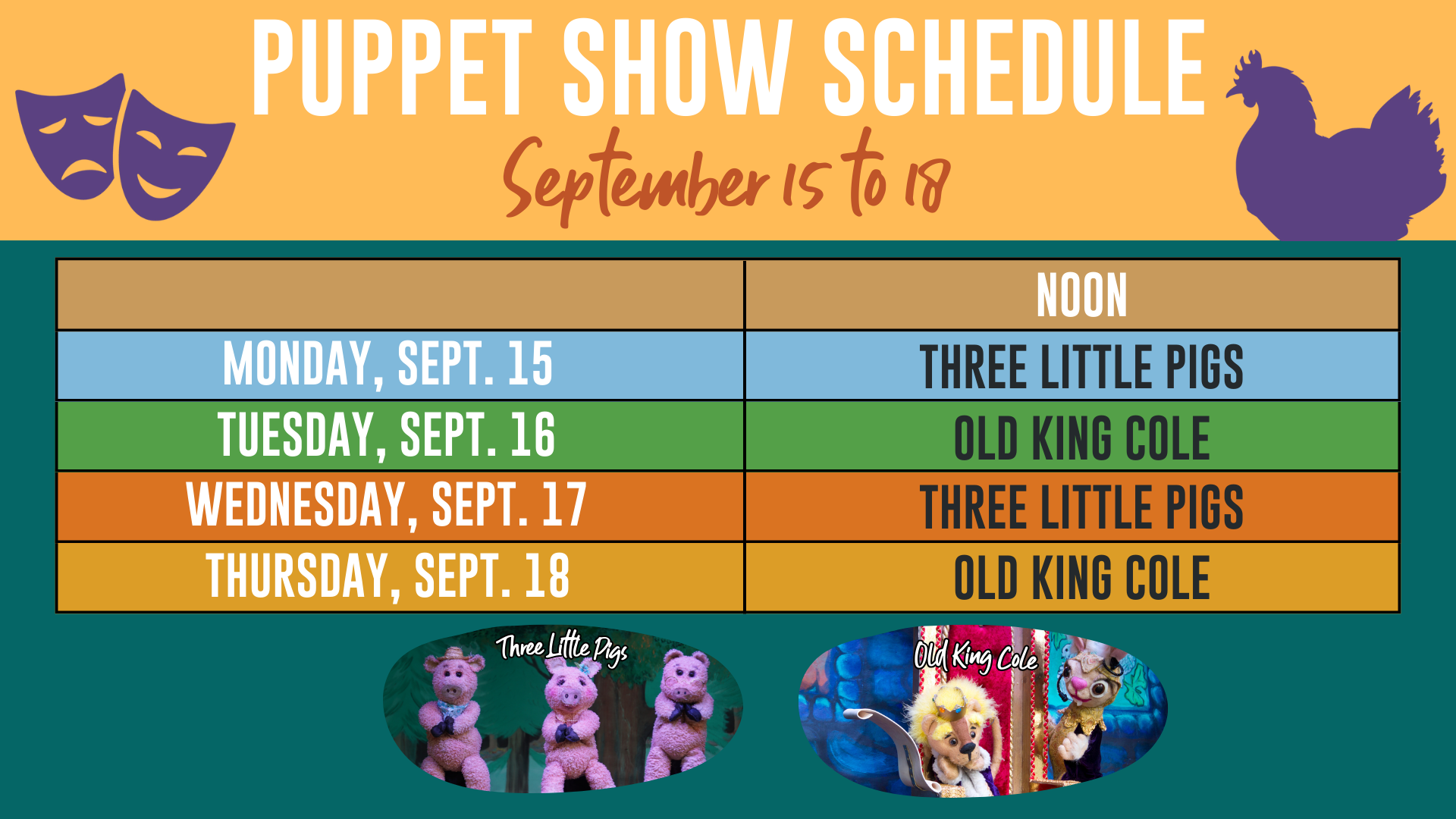 PUPPET SHOW SCHEDULE

September 15 to 18

| | NOON |
|---|---|
| MONDAY, SEPT. 15 | THREE LITTLE PIGS |
| TUESDAY, SEPT. 16 | OLD KING COLE |
| WEDNESDAY, SEPT. 17 | THREE LITTLE PIGS |
| THURSDAY, SEPT. 18 | OLD KING COLE |

Three Little Pigs

Old King Cole